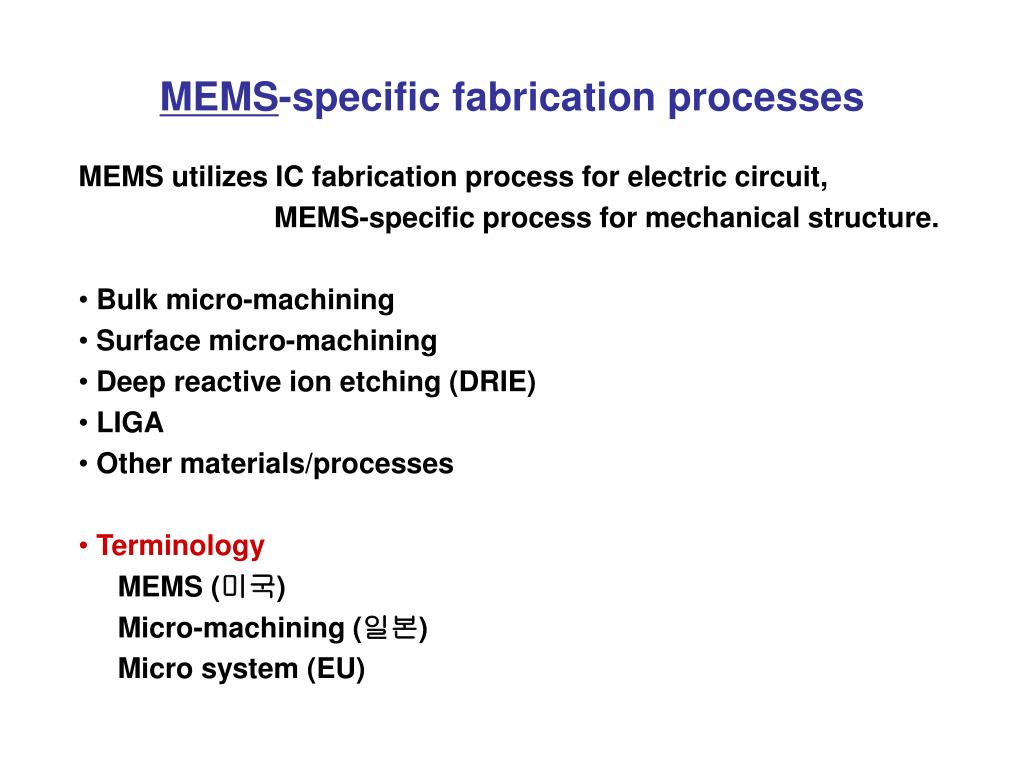 MEMS-specific fabrication processes

MEMS utilizes IC fabrication process for electric circuit,
MEMS-specific process for mechanical structure.

• Bulk micro-machining
• Surface micro-machining
• Deep reactive ion etching (DRIE)
• LIGA
• Other materials/processes

• Terminology
MEMS (미국)
Micro-machining (일본)
Micro system (EU)